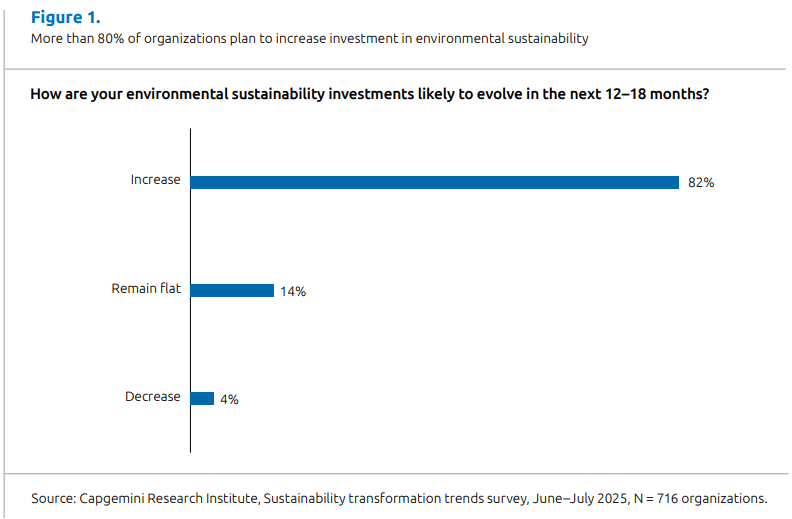 Figure 1.
More than 80% of organizations plan to increase investment in environmental sustainability

How are your environmental sustainability investments likely to evolve in the next 12–18 months?

Increase 82%

Remain flat 14%

Decrease 4%

Source: Capgemini Research Institute, Sustainability transformation trends survey, June–July 2025, N = 716 organizations.